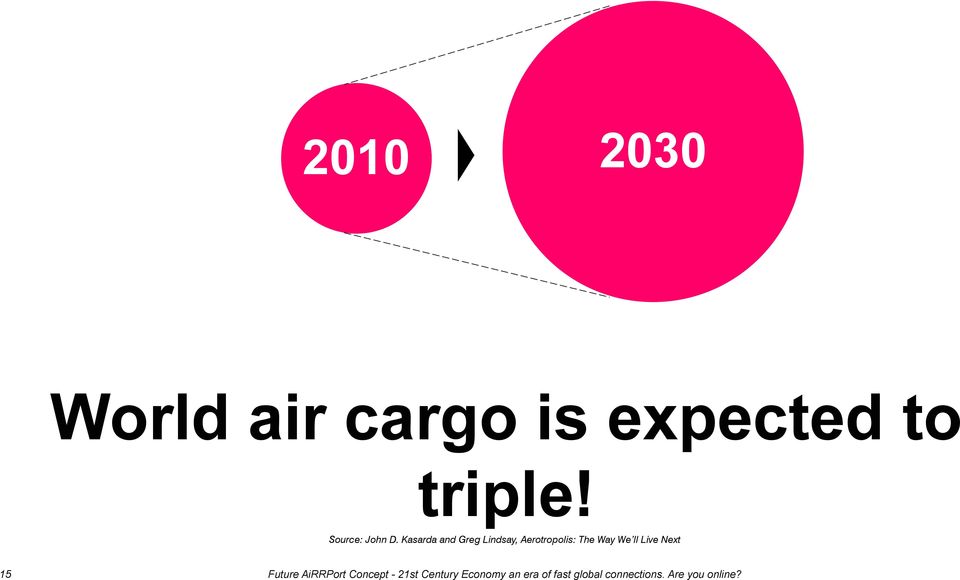 2010

2030

World air cargo is expected to triple!

Source: John D. Kasarda and Greg Lindsay, Aerotropolis: The Way We'll Live Next

15

Future AiRRPort Concept - 21st Century Economy an era of fast global connections. Are you online?